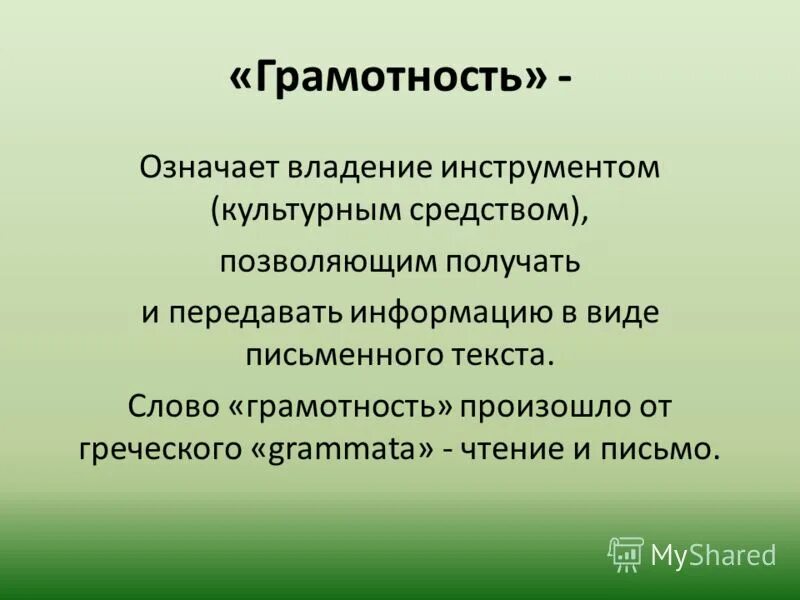 «Грамотность» -

Означает владение инструментом (культурным средством),

позволяющим получать

и передавать информацию в виде письменного текста.

Слово «грамотность» произошло от греческого «grammata» - чтение и письмо.

MyShared